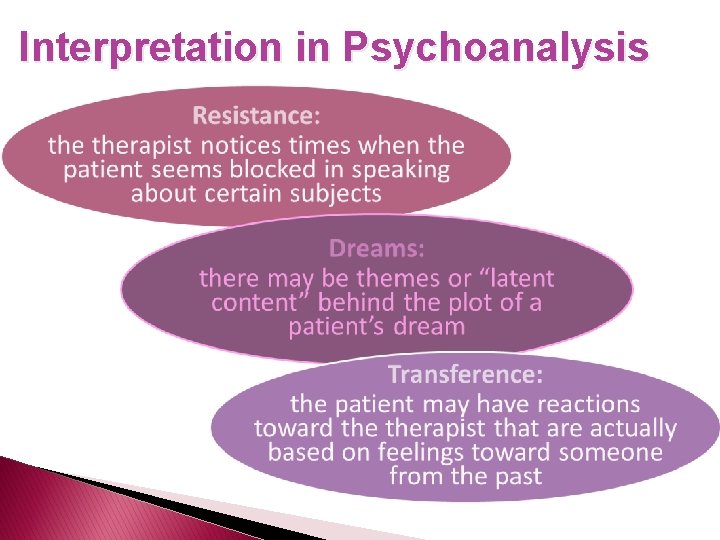 Interpretation in Psychoanalysis

Resistance:
the therapist notices times when the patient seems blocked in speaking about certain subjects

Dreams:
there may be themes or “latent content” behind the plot of a patient’s dream

Transference:
the patient may have reactions toward the therapist that are actually based on feelings toward someone from the past